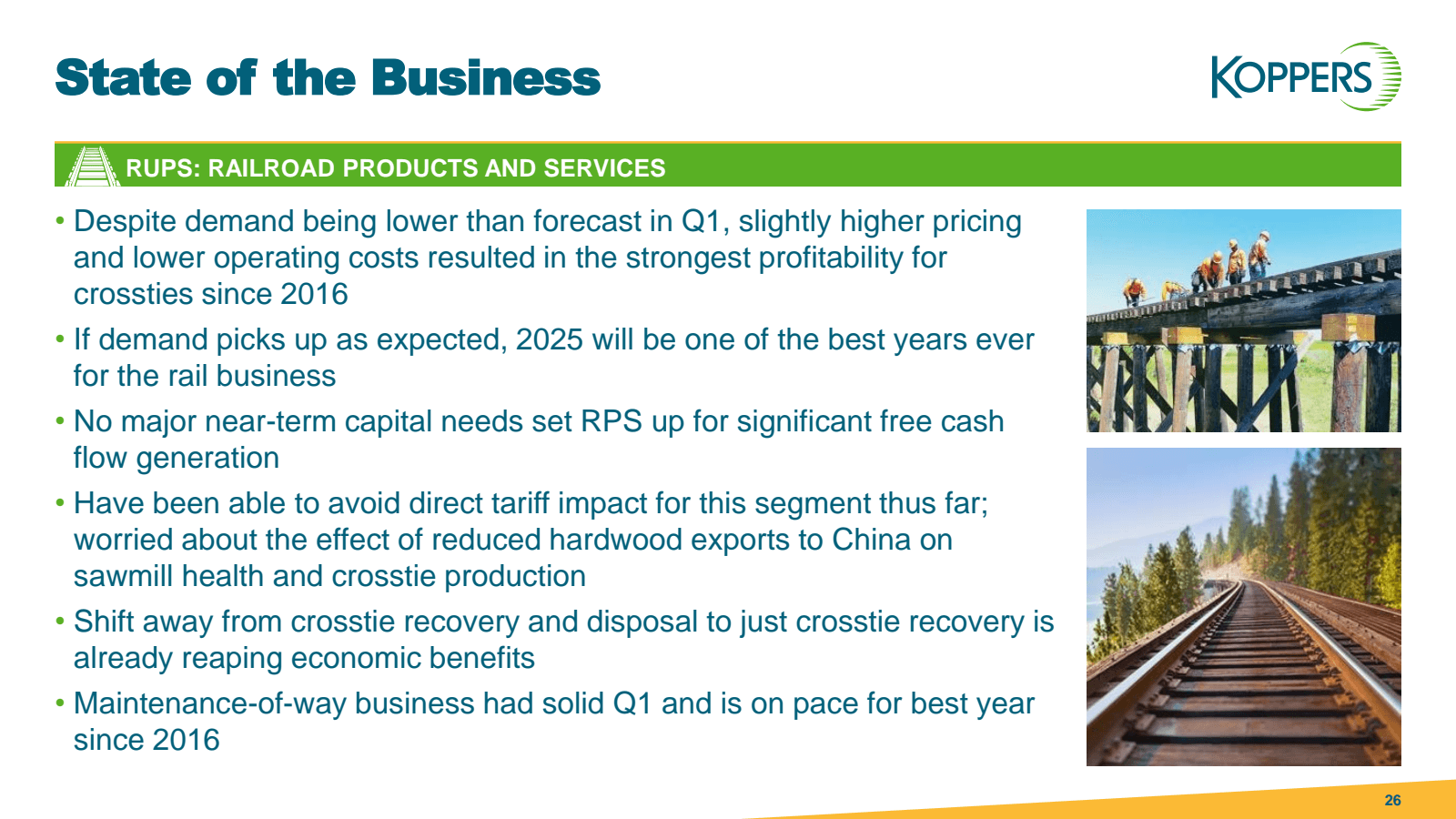 State of the Business

KOPPERS

RUPS: RAILROAD PRODUCTS AND SERVICES

• Despite demand being lower than forecast in Q1, slightly higher pricing and lower operating costs resulted in the strongest profitability for crossties since 2016

• If demand picks up as expected, 2025 will be one of the best years ever for the rail business

• No major near-term capital needs set RPS up for significant free cash flow generation

• Have been able to avoid direct tariff impact for this segment thus far; worried about the effect of reduced hardwood exports to China on sawmill health and crosstie production

• Shift away from crosstie recovery and disposal to just crosstie recovery is already reaping economic benefits

• Maintenance-of-way business had solid Q1 and is on pace for best year since 2016

26